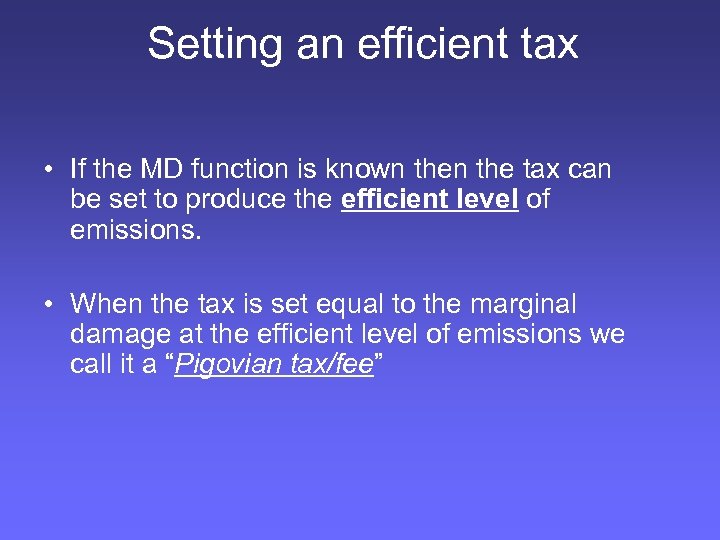 Setting an efficient tax

• If the MD function is known then the tax can be set to produce the efficient level of emissions.

• When the tax is set equal to the marginal damage at the efficient level of emissions we call it a “Pigovian tax/fee”